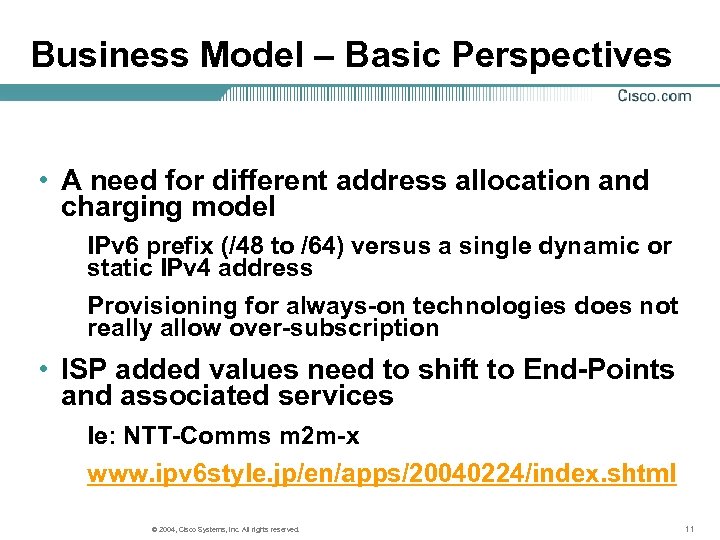 Business Model – Basic Perspectives

Cisco.com

• A need for different address allocation and charging model

IPv6 prefix (/48 to /64) versus a single dynamic or static IPv4 address

Provisioning for always-on technologies does not really allow over-subscription

• ISP added values need to shift to End-Points and associated services

Ie: NTT-Comms m2m-x

www.ipv6style.jp/en/apps/20040224/index.shtml

© 2004, Cisco Systems, Inc. All rights reserved.

11